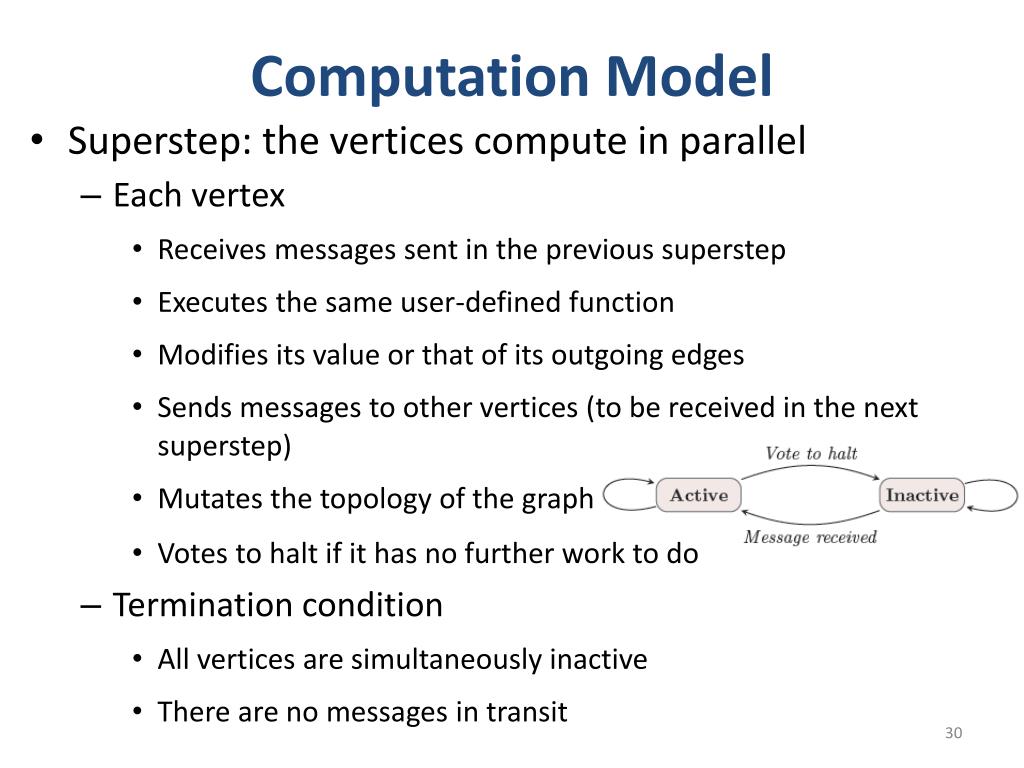 Computation Model

• Superstep: the vertices compute in parallel

– Each vertex

• Receives messages sent in the previous superstep

• Executes the same user-defined function

• Modifies its value or that of its outgoing edges

• Sends messages to other vertices (to be received in the next superstep)

• Mutates the topology of the graph

• Votes to halt if it has no further work to do

Vote to halt

Active

Inactive

Message received

– Termination condition

• All vertices are simultaneously inactive

• There are no messages in transit

30